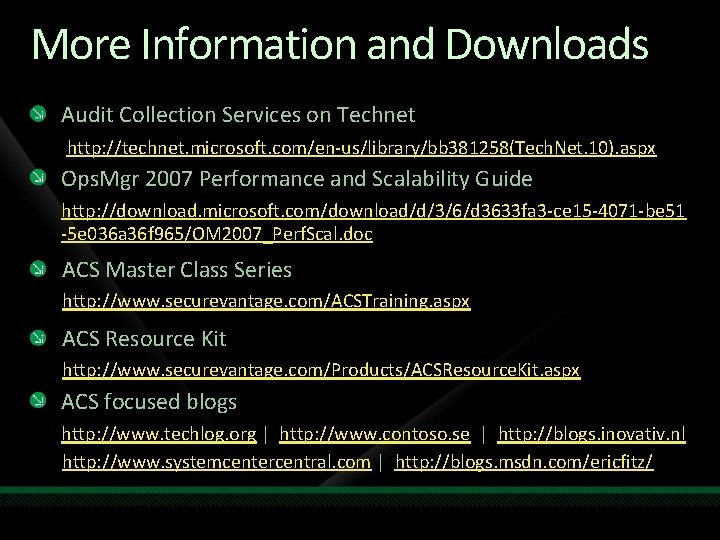 More Information and Downloads

Audit Collection Services on Technet
http://technet.microsoft.com/en-us/library/bb381258(TechNet.10).aspx

OpsMgr 2007 Performance and Scalability Guide
http://download.microsoft.com/download/d/3/6/d3633fa3-ce15-4071-be51-5e036a36f965/OM2007_PerfScal.doc

ACS Master Class Series
http://www.securevantage.com/ACSTraining.aspx

ACS Resource Kit
http://www.securevantage.com/Products/ACSResourceKit.aspx

ACS focused blogs
http://www.techlog.org | http://www.contoso.se | http://blogs.inovativ.nl
http://www.systemcentercentral.com | http://blogs.msdn.com/ericfitz/